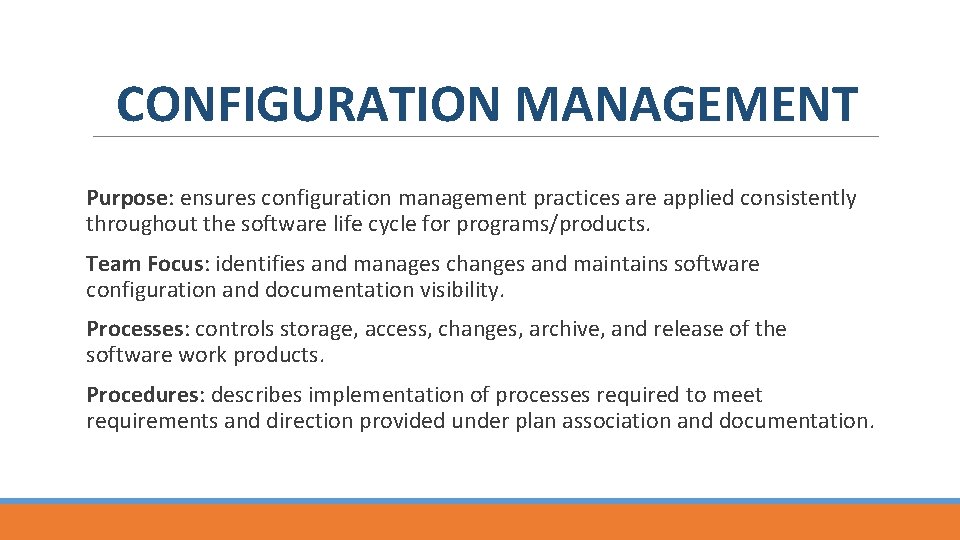 CONFIGURATION MANAGEMENT

Purpose: ensures configuration management practices are applied consistently throughout the software life cycle for programs/products.

Team Focus: identifies and manages changes and maintains software configuration and documentation visibility.

Processes: controls storage, access, changes, archive, and release of the software work products.

Procedures: describes implementation of processes required to meet requirements and direction provided under plan association and documentation.